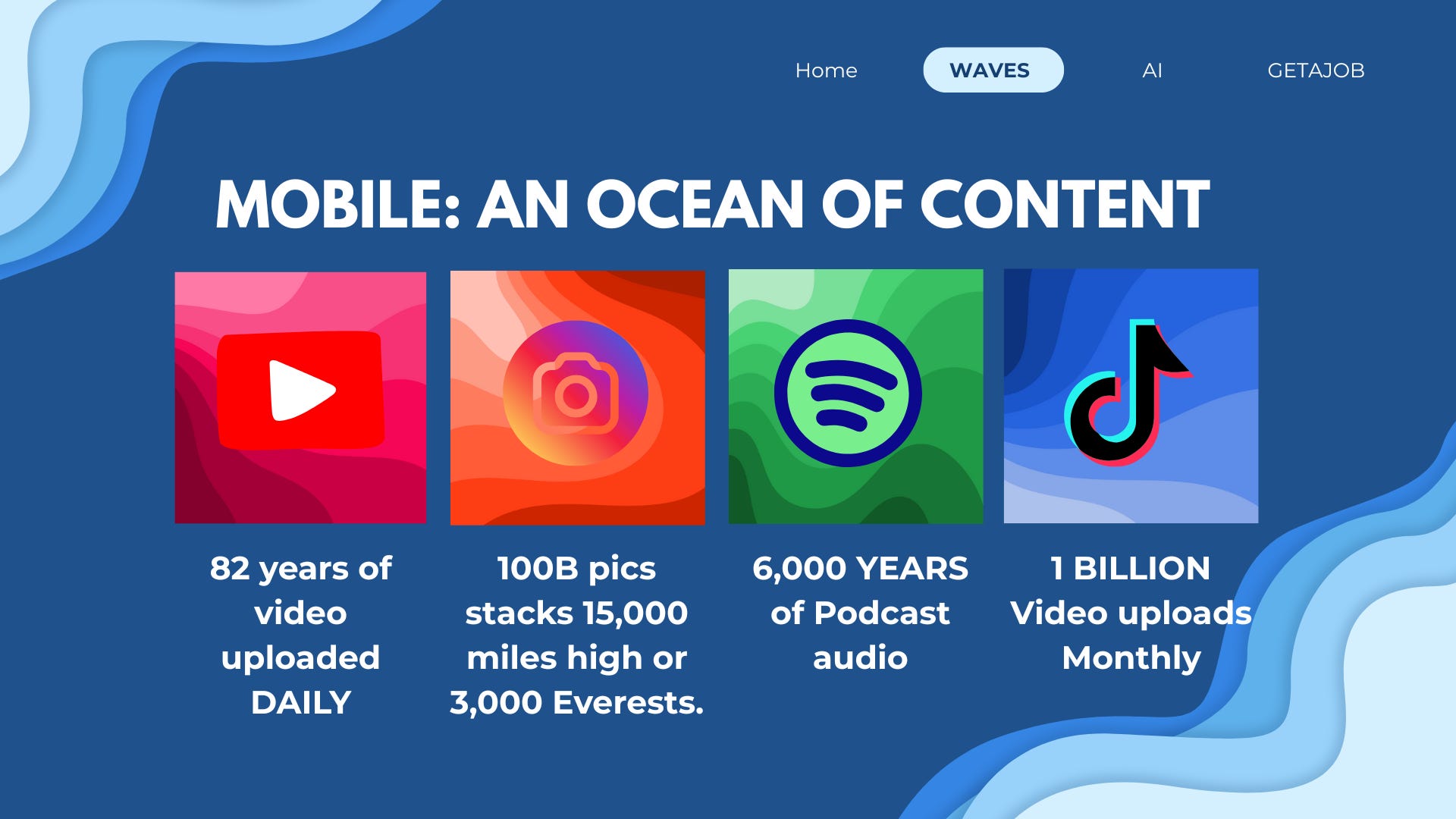 Home WAVES AI GETAJOB

MOBILE: AN OCEAN OF CONTENT

82 years of video uploaded DAILY

100B pics stacks 15,000 miles high or 3,000 Everests.

6,000 YEARS of Podcast audio

1 BILLION Video uploads Monthly